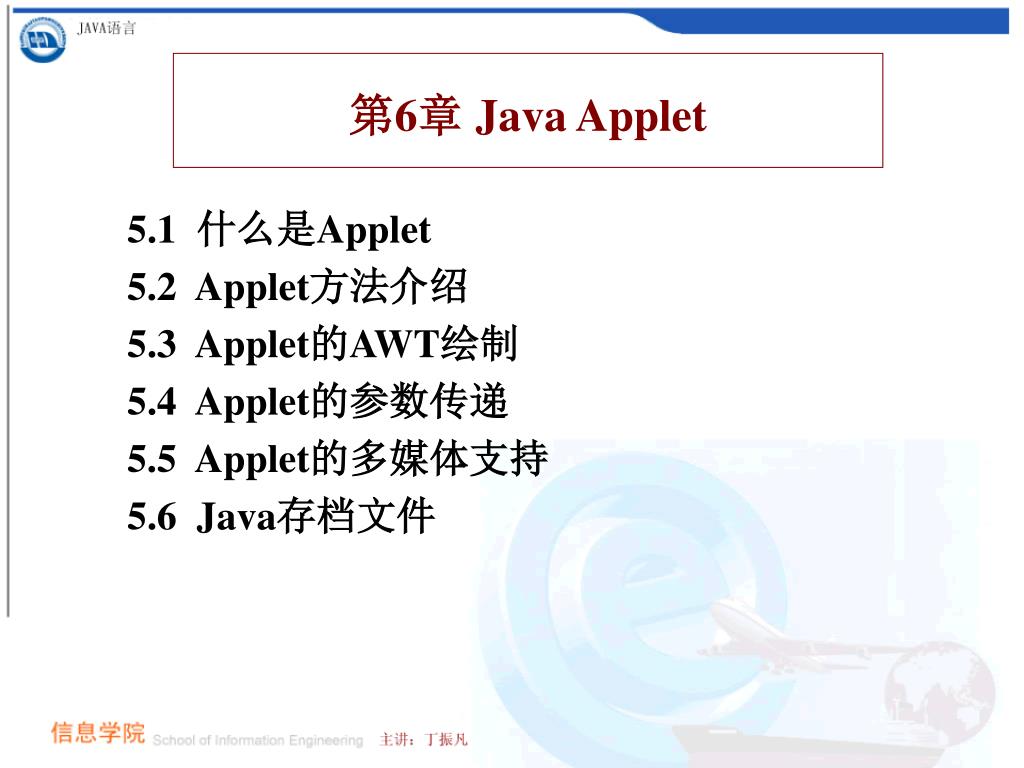 JAVA语言

第6章 Java Applet

5.1 什么是Applet
5.2 Applet方法介绍
5.3 Applet的AWT绘制
5.4 Applet的参数传递
5.5 Applet的多媒体支持
5.6 Java存档文件

信息学院 School of Information Engineering 主讲：丁振凡